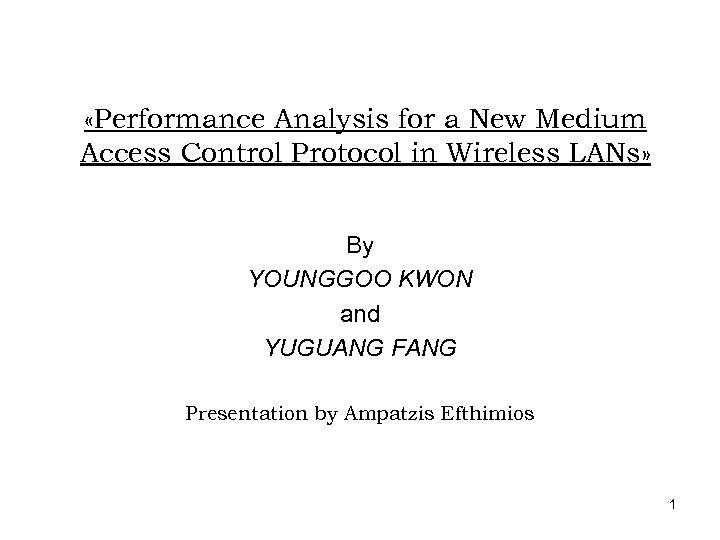 «Performance Analysis for a New Medium Access Control Protocol in Wireless LANs»

By
YOUNGGOO KWON
and
YUGUANG FANG

Presentation by Ampatzis Efthimios

1